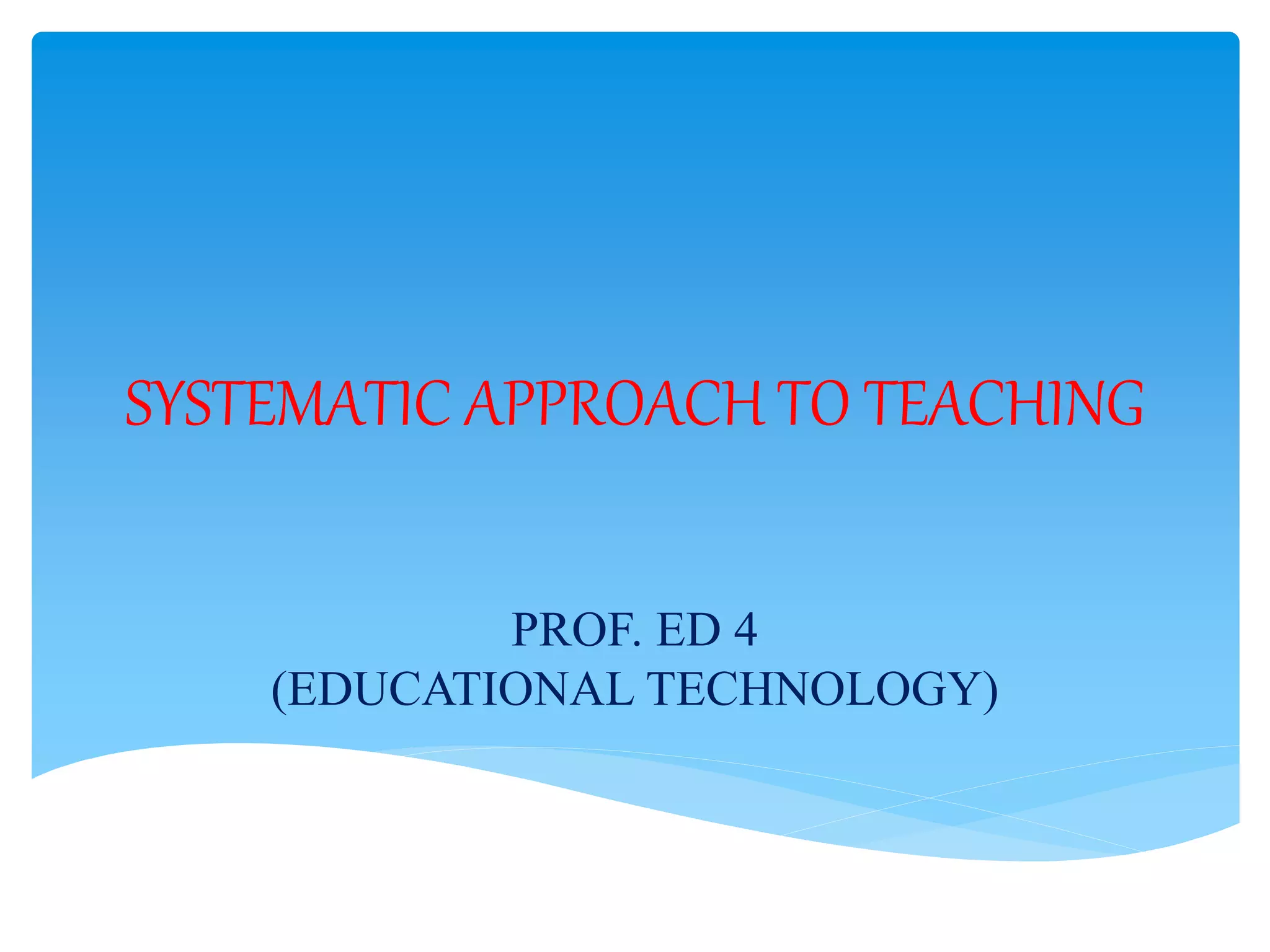 SYSTEMATIC APPROACH TO TEACHING

PROF. ED 4
(EDUCATIONAL TECHNOLOGY)